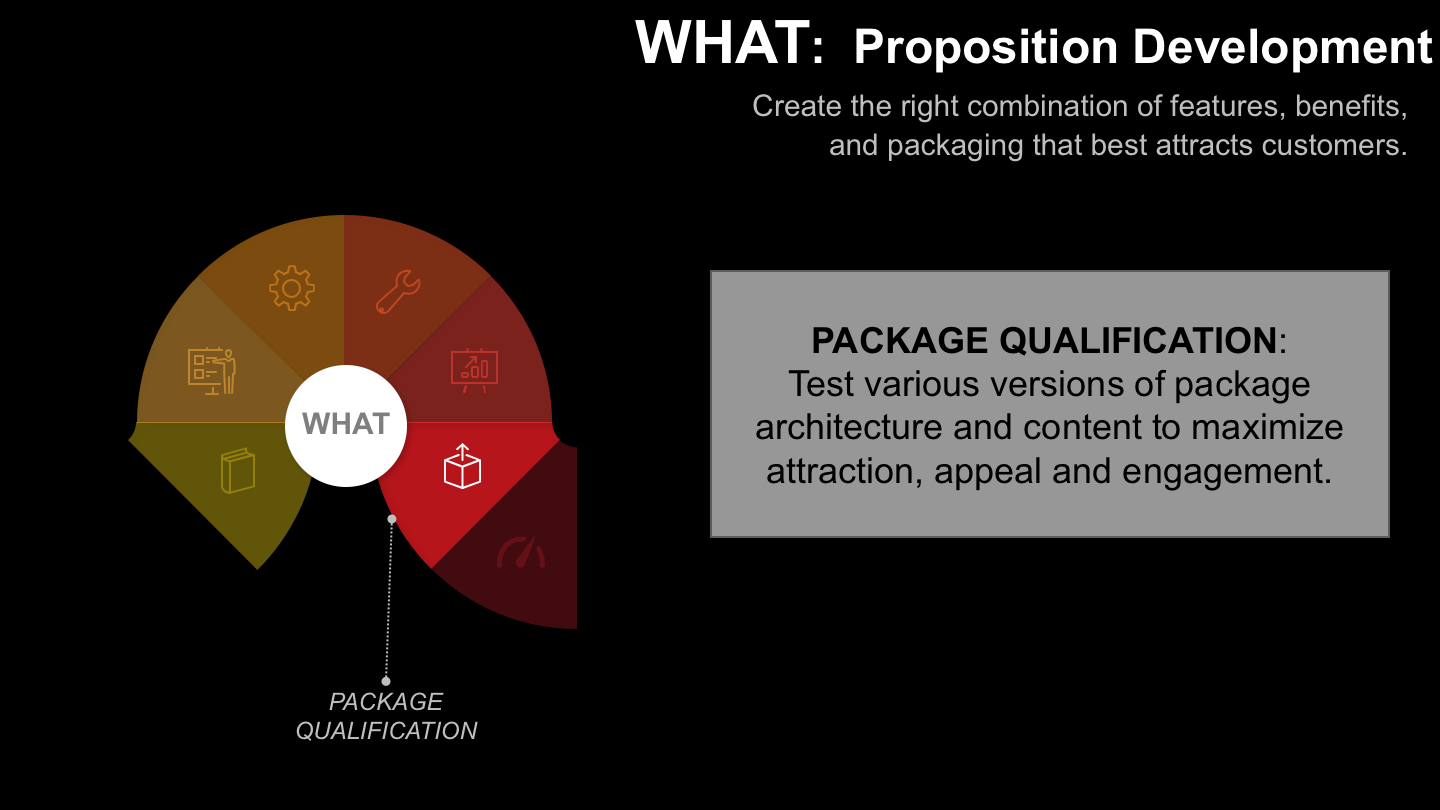 WHAT: Proposition Development

Create the right combination of features, benefits, and packaging that best attracts customers.

WHAT

PACKAGE QUALIFICATION

PACKAGE QUALIFICATION:
Test various versions of package architecture and content to maximize attraction, appeal and engagement.